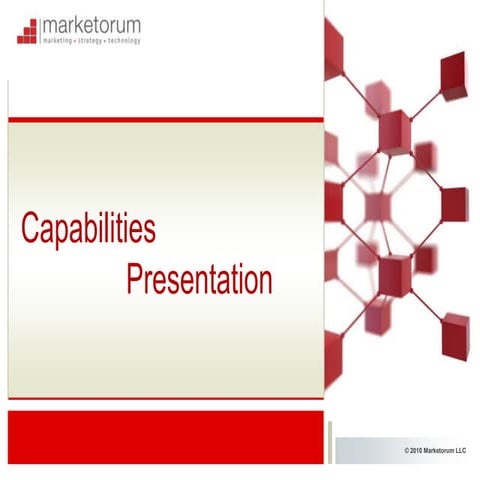 marketorum
marketing • strategy • technology

Capabilities
Presentation

© 2010 Marketorum LLC